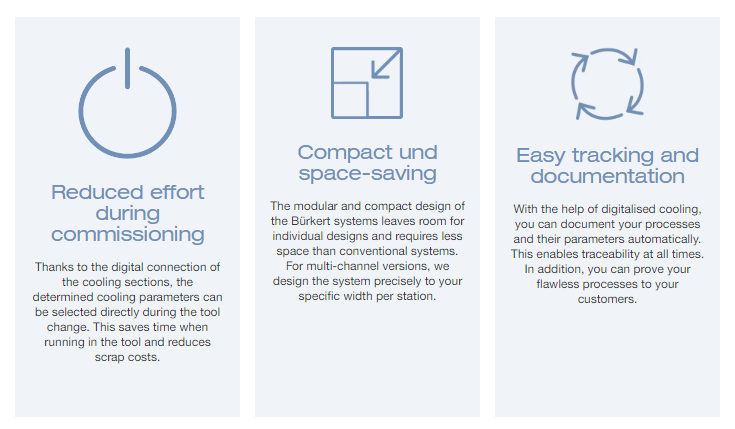 Reduced effort during commissioning

Thanks to the digital connection of the cooling sections, the determined cooling parameters can be selected directly during the tool change. This saves time when running in the tool and reduces scrap costs.

Compact und space-saving

The modular and compact design of the Bürkert systems leaves room for individual designs and requires less space than conventional systems. For multi-channel versions, we design the system precisely to your specific width per station.

Easy tracking and documentation

With the help of digitalised cooling, you can document your processes and their parameters automatically. This enables traceability at all times. In addition, you can prove your flawless processes to your customers.